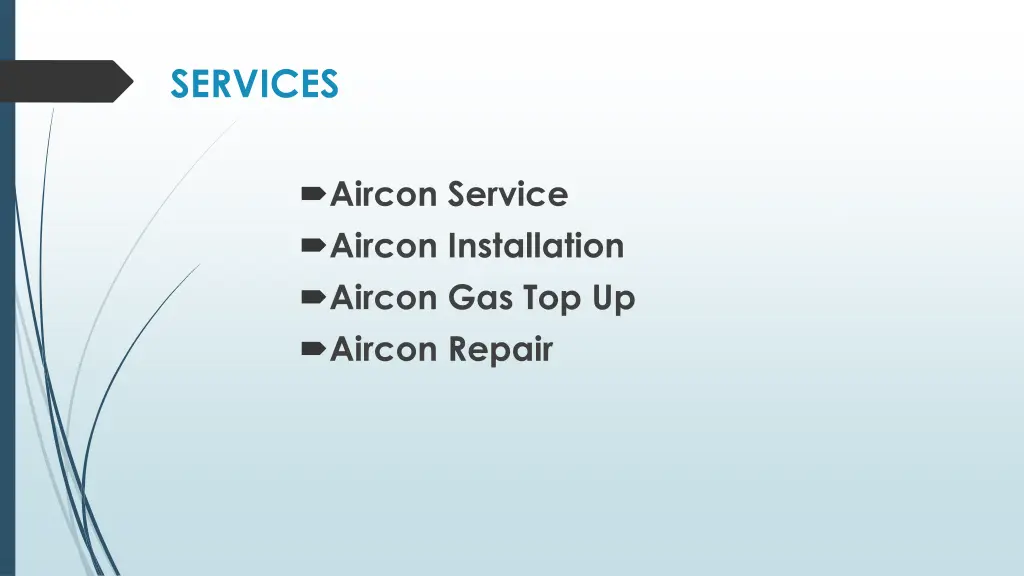 SERVICES

Aircon Service
Aircon Installation
Aircon Gas Top Up
Aircon Repair